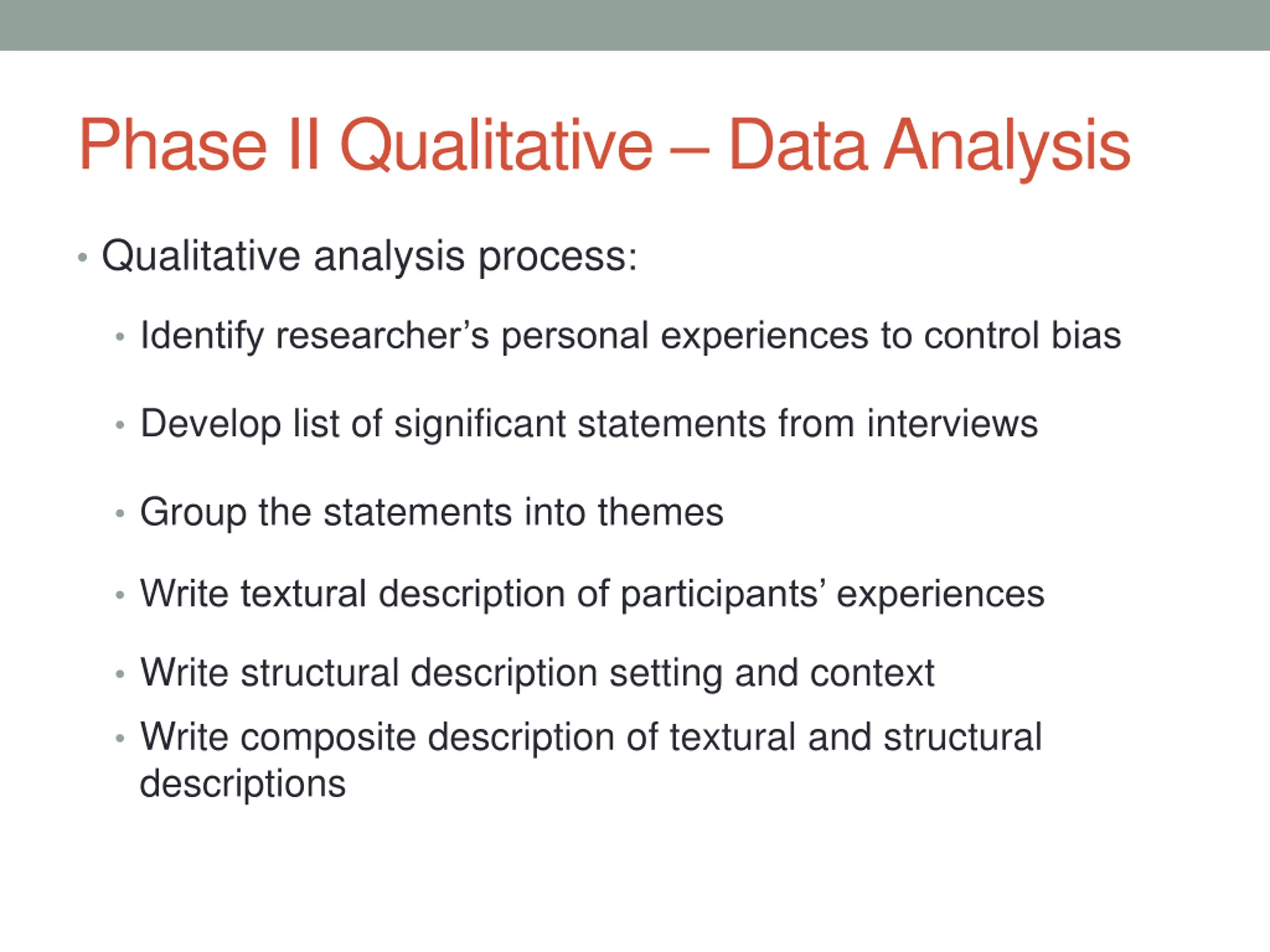 Phase II Qualitative – Data Analysis

• Qualitative analysis process:
  • Identify researcher’s personal experiences to control bias
  • Develop list of significant statements from interviews
  • Group the statements into themes
  • Write textural description of participants’ experiences
  • Write structural description setting and context
  • Write composite description of textural and structural descriptions